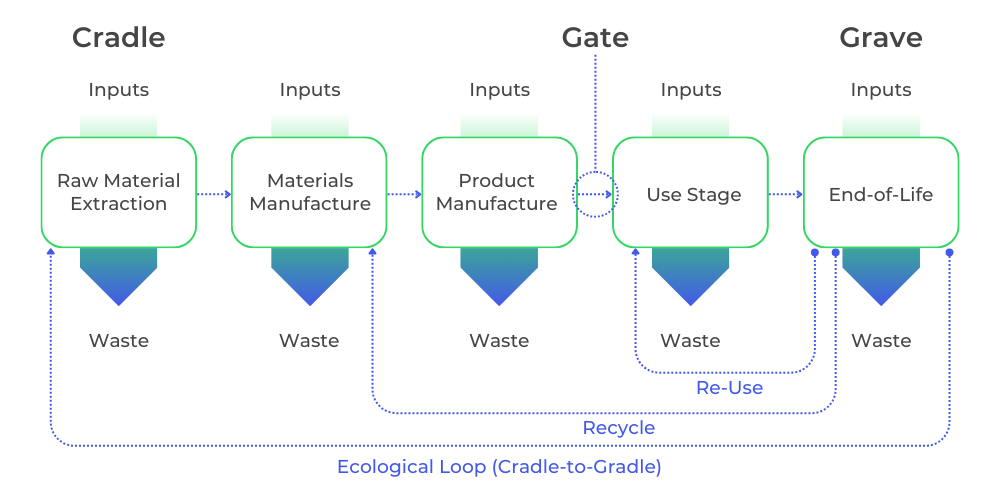 Cradle

Gate

Grave

Inputs

Inputs

Inputs

Inputs

Inputs

Raw Material Extraction

Materials Manufacture

Product Manufacture

Use Stage

End-of-Life

Waste

Waste

Waste

Waste

Waste

Re-Use

Recycle

Ecological Loop (Cradle-to-Gradle)